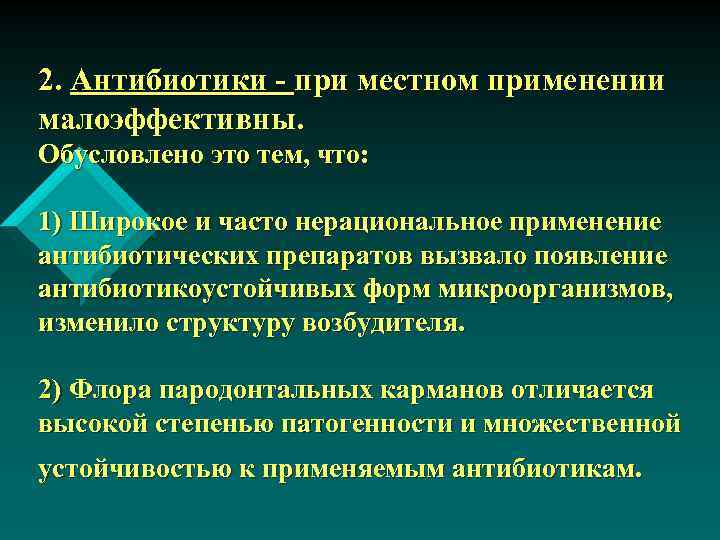 2. Антибиотики - при местном применении малоэффективны.
Обусловлено это тем, что:

1) Широкое и часто нерациональное применение антибиотических препаратов вызвало появление антибиотикоустойчивых форм микроорганизмов, изменило структуру возбудителя.

2) Флора пародонтальных карманов отличается высокой степенью патогенности и множественной устойчивостью к применяемым антибиотикам.